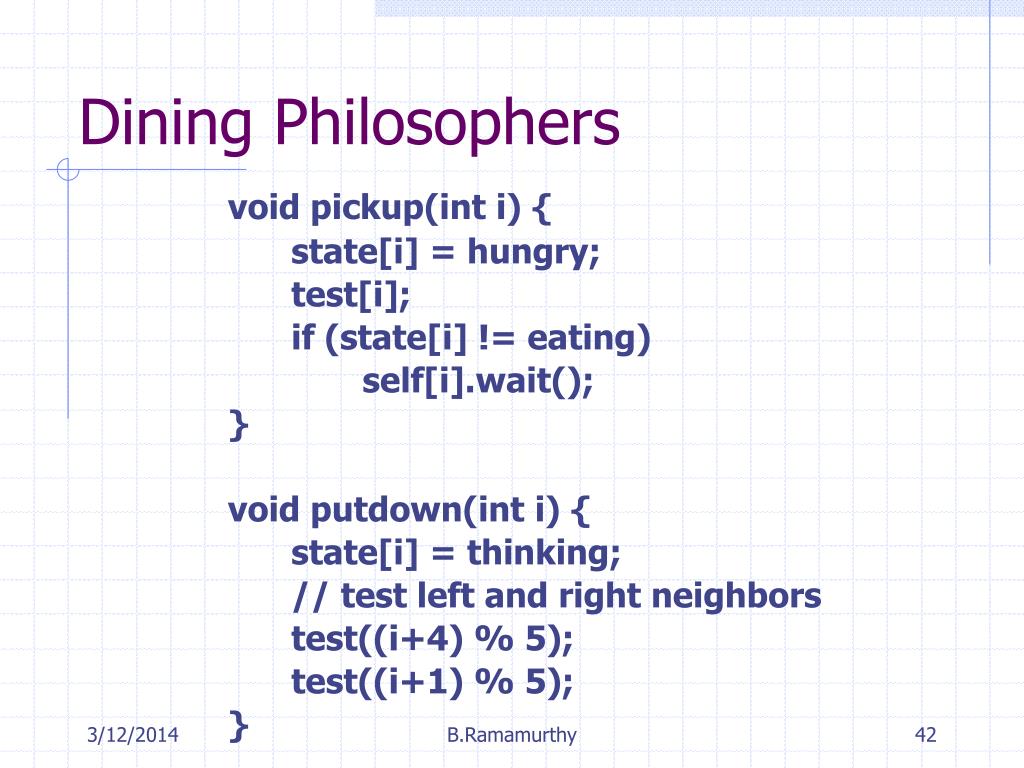 Dining Philosophers

void pickup(int i) {
state[i] = hungry;
test[i];
if (state[i] != eating)
self[i].wait();
}

void putdown(int i) {
state[i] = thinking;
// test left and right neighbors
test((i+4) % 5);
test((i+1) % 5);
}

3/12/2014

B.Ramamurthy

42